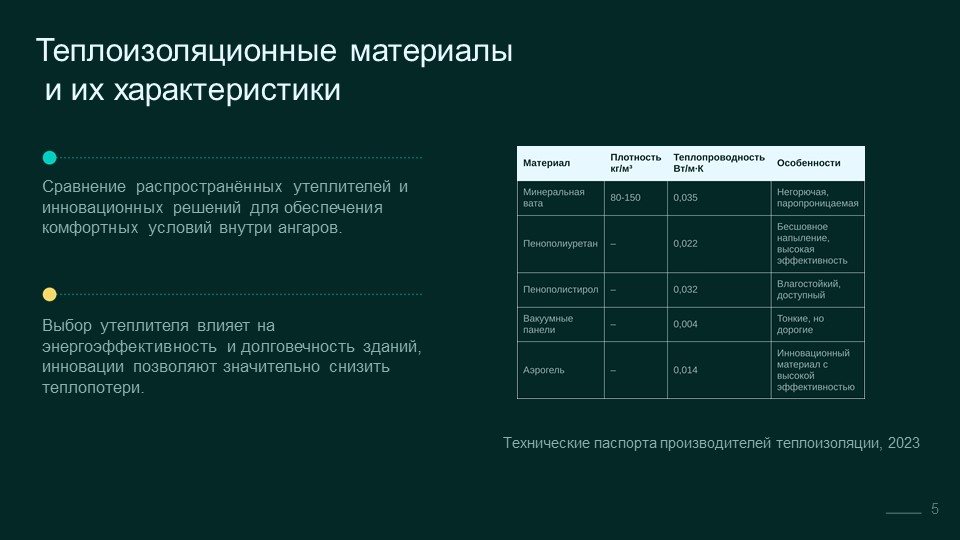 Теплоизоляционные материалы и их характеристики

Сравнение распространённых утеплителей и инновационных решений для обеспечения комфортных условий внутри ангаров.

Выбор утеплителя влияет на энергоэффективность и долговечность зданий, инновации позволяют значительно снизить теплопотери.

| Материал | Плотность кг/м³ | Теплопроводность Вт/м·К | Особенности |
|---|---|---|---|
| Минеральная вата | 80-150 | 0,035 | Негорючая, паропроницаемая |
| Пенополиуретан | – | 0,022 | Бесшовное напыление, высокая эффективность |
| Пенополистирол | – | 0,032 | Влагостойкий, доступный |
| Вакуумные панели | – | 0,004 | Тонкие, но дорогие |
| Аэрогель | – | 0,014 | Инновационный материал с высокой эффективностью |

Технические паспорта производителей теплоизоляции, 2023

5